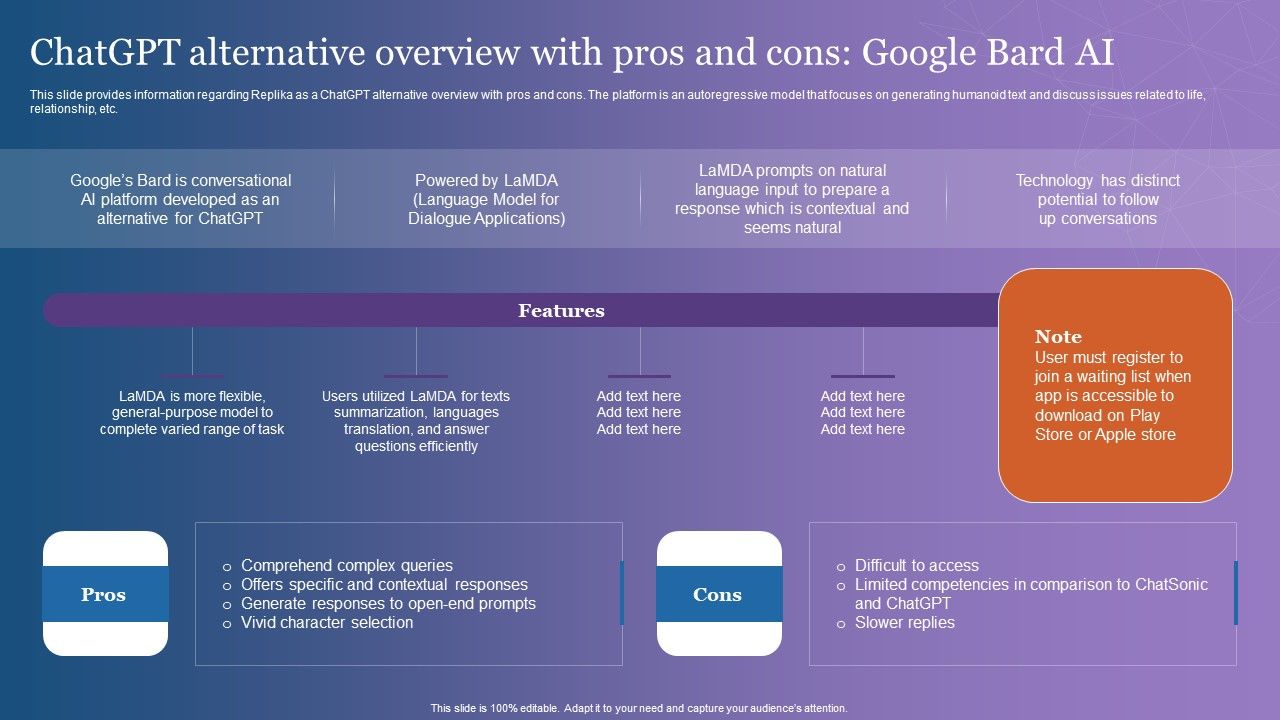 ChatGPT alternative overview with pros and cons: Google Bard AI

This slide provides information regarding Replika as a ChatGPT alternative overview with pros and cons. The platform is an autoregressive model that focuses on generating humanoid text and discuss issues related to life, relationship, etc.

Google's Bard is conversational AI platform developed as an alternative for ChatGPT

Powered by LaMDA (Language Model for Dialogue Applications)

LaMDA prompts on natural language input to prepare a response which is contextual and seems natural

Technology has distinct potential to follow up conversations

Features

LaMDA is more flexible, general-purpose model to complete varied range of task

Users utilized LaMDA for texts summarization, languages translation, and answer questions efficiently

Add text here
Add text here
Add text here

Add text here
Add text here
Add text here

Note
User must register to join a waiting list when app is accessible to download on Play Store or Apple store

Pros

o Comprehend complex queries
o Offers specific and contextual responses
o Generate responses to open-end prompts
o Vivid character selection

Cons

o Difficult to access
o Limited competencies in comparison to ChatSonic and ChatGPT
o Slower replies

This slide is 100% editable. Adapt it to your need and capture your audience's attention.